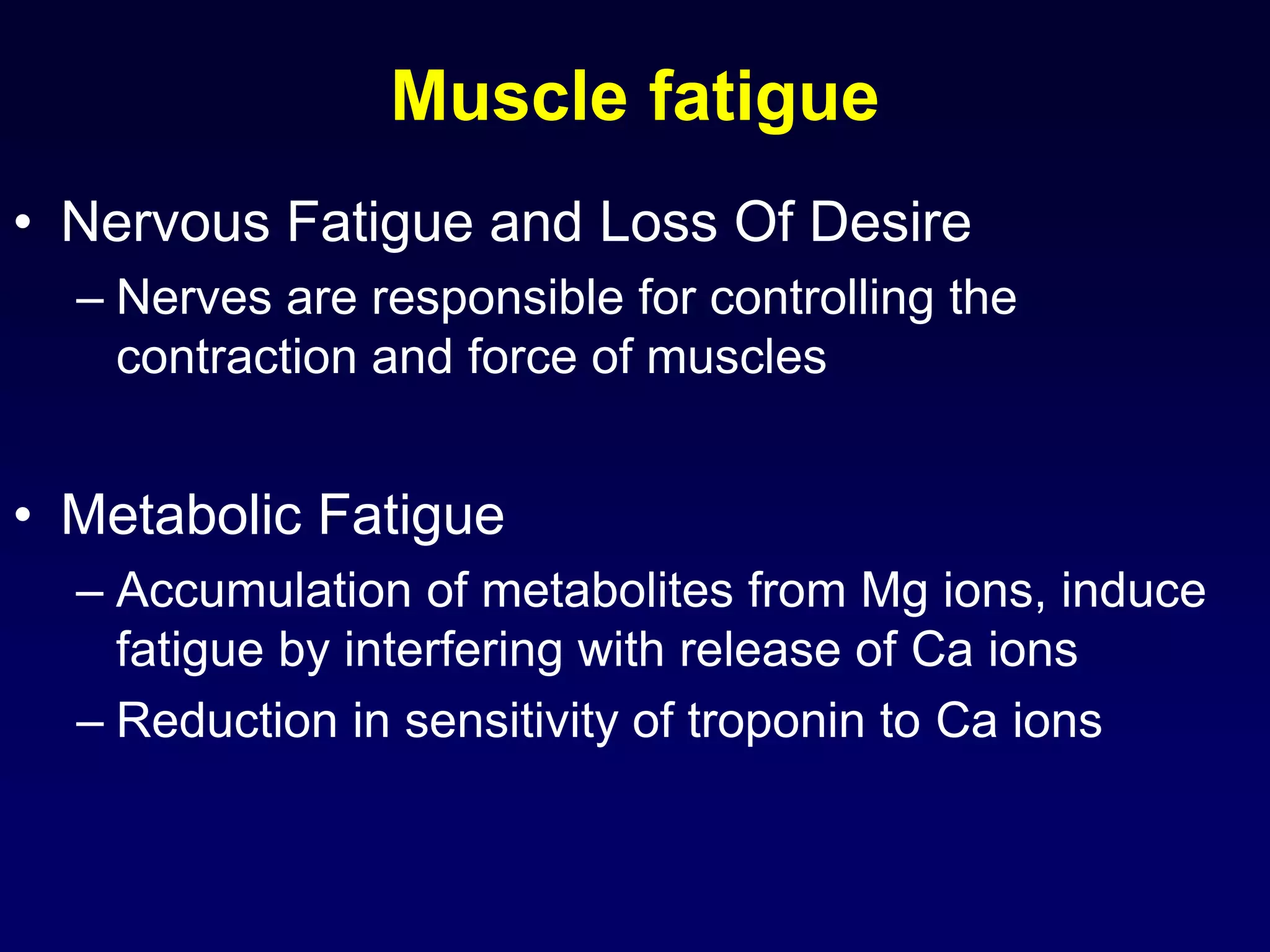 Muscle fatigue

• Nervous Fatigue and Loss Of Desire
– Nerves are responsible for controlling the contraction and force of muscles

• Metabolic Fatigue
– Accumulation of metabolites from Mg ions, induce fatigue by interfering with release of Ca ions
– Reduction in sensitivity of troponin to Ca ions